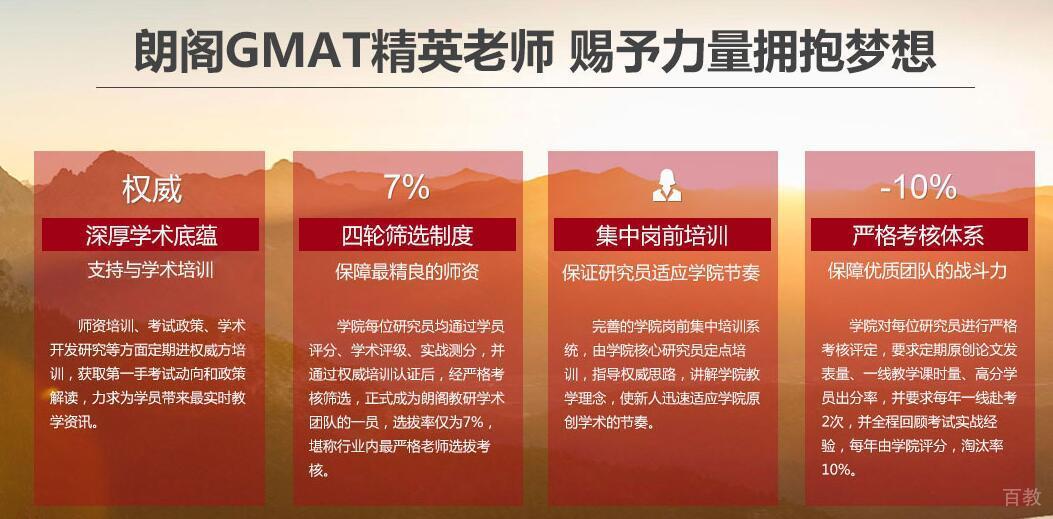 朗阁GMAT精英老师 赐予力量拥抱梦想

权威

深厚学术底蕴

支持与学术培训

师资培训、考试政策、学术开发研究等方面定期进权威方培训，获取第一手考试动向和政策解读，力求为学员带来最实时教学资讯。

7%

四轮筛选制度

保障最精良的师资

学院每位研究员均通过学员评分、学术评级、实战测分，并通过权威培训认证后，经严格考核筛选，正式成为朗阁教研学术团队的一员，选拔率仅为7%，堪称行业内最严格老师选拔考核。

集中岗前培训

保证研究员适应学院节奏

完善的学院岗前集中培训系统，由学院核心研究员定点培训，指导权威思路，讲解学院教学理念，使新人迅速适应学院原创学术的节奏。

-10%

严格考核体系

保障优质团队的战斗力

学院对每位研究员进行严格考核评定，要求定期原创论文发表量、一线教学课时量、高分学员出分率，并要求每年一线赴考2次，并全程回顾考试实战经验，每年由学院评分，淘汰率10%。

百教